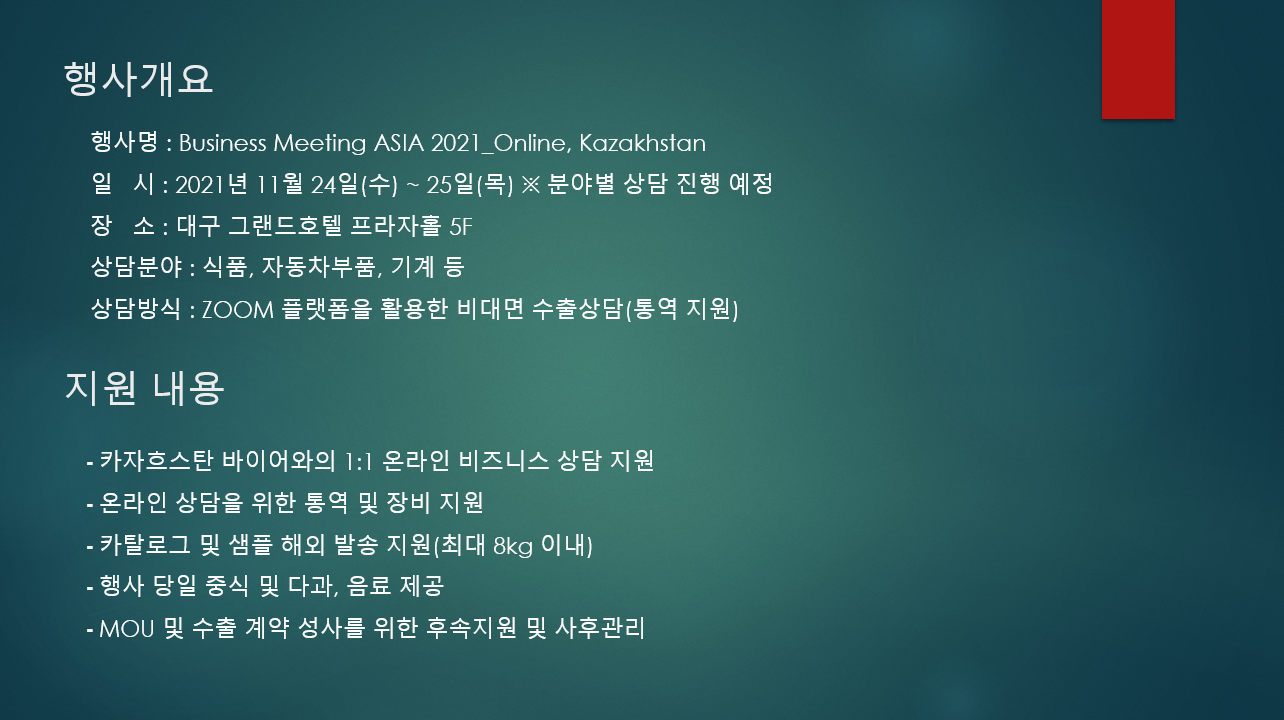 행사개요

행사명 : Business Meeting ASIA 2021_Online, Kazakhstan

일 시 : 2021년 11월 24일(수) ~ 25일(목) ※ 분야별 상담 진행 예정

장 소 : 대구 그랜드호텔 프라자홀 5F

상담분야 : 식품, 자동차부품, 기계 등

상담방식 : ZOOM 플랫폼을 활용한 비대면 수출상담(통역 지원)

지원 내용

- 카자흐스탄 바이어와의 1:1 온라인 비즈니스 상담 지원

- 온라인 상담을 위한 통역 및 장비 지원

- 카탈로그 및 샘플 해외 발송 지원(최대 8kg 이내)

- 행사 당일 중식 및 다과, 음료 제공

- MOU 및 수출 계약 성사를 위한 후속지원 및 사후관리